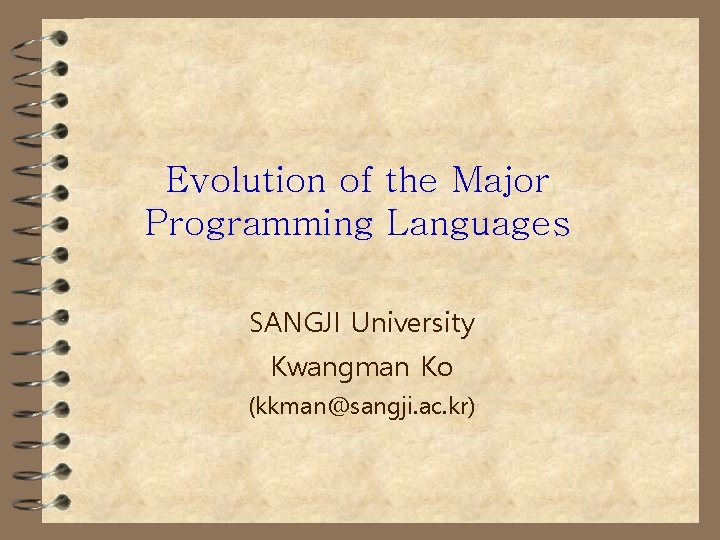 Evolution of the Major Programming Languages

SANGJI University

Kwangman Ko

(kkman@sangji.ac.kr)